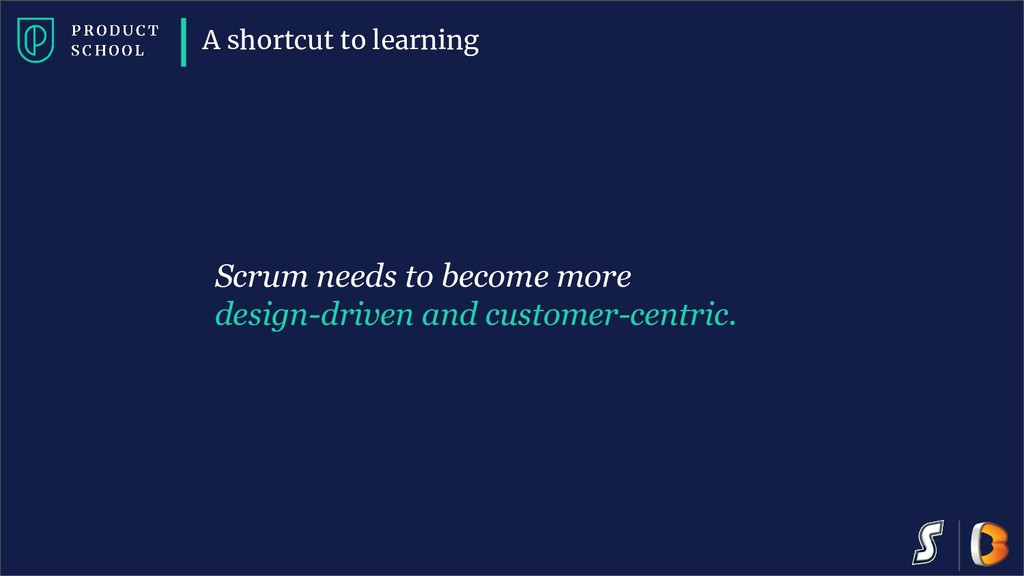 PRODUCT SCHOOL

A shortcut to learning

Scrum needs to become more design-driven and customer-centric.